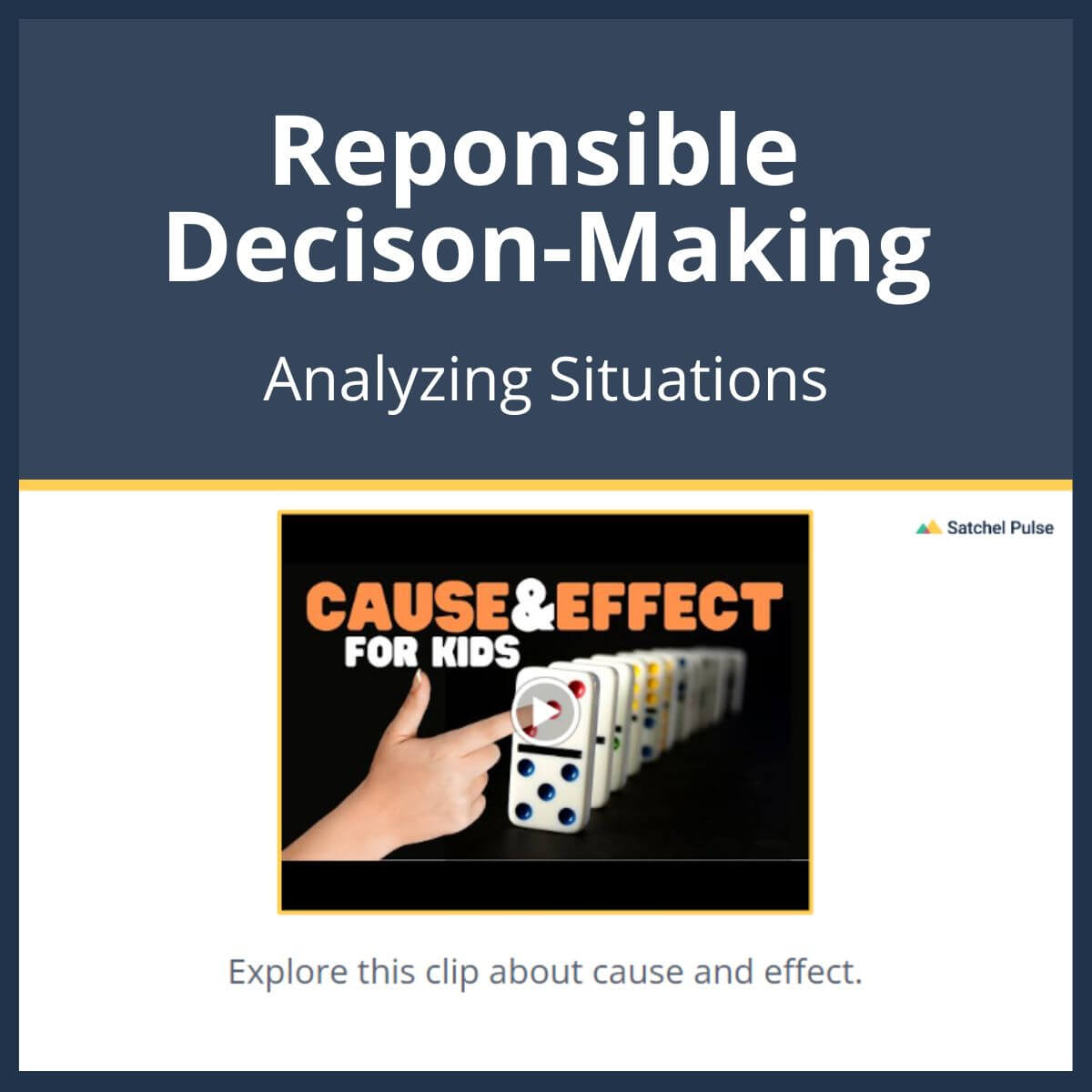 Reponsible Decison-Making

Analyzing Situations

Satchel Pulse

CAUSE&EFFECT FOR KIDS

Explore this clip about cause and effect.